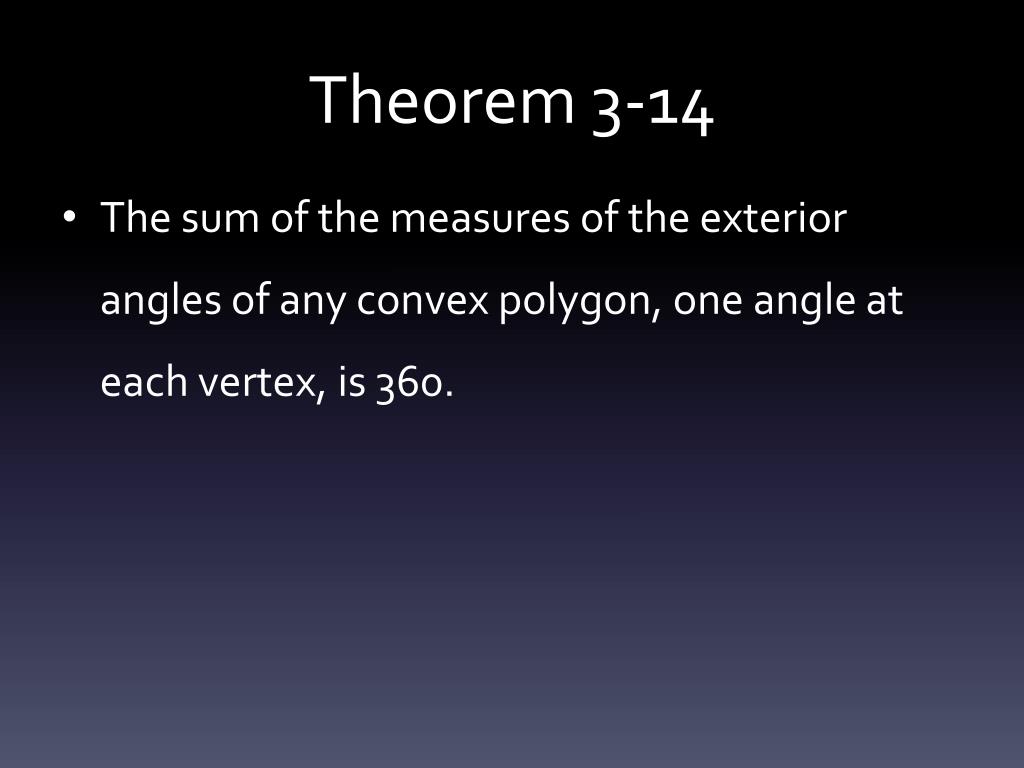 Theorem 3-14

• The sum of the measures of the exterior angles of any convex polygon, one angle at each vertex, is 360.